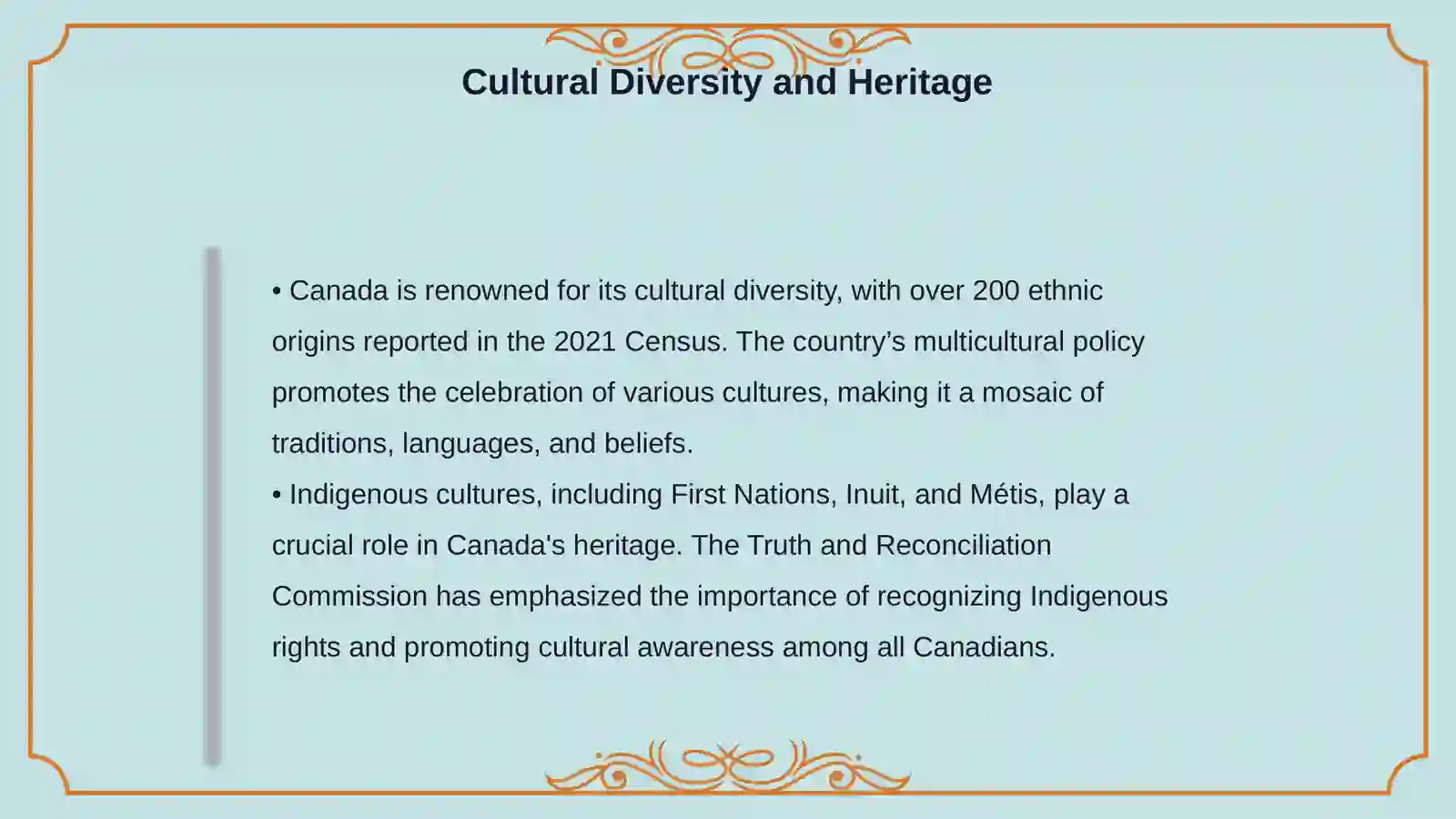 Cultural Diversity and Heritage

• Canada is renowned for its cultural diversity, with over 200 ethnic origins reported in the 2021 Census. The country’s multicultural policy promotes the celebration of various cultures, making it a mosaic of traditions, languages, and beliefs.
• Indigenous cultures, including First Nations, Inuit, and Métis, play a crucial role in Canada's heritage. The Truth and Reconciliation Commission has emphasized the importance of recognizing Indigenous rights and promoting cultural awareness among all Canadians.